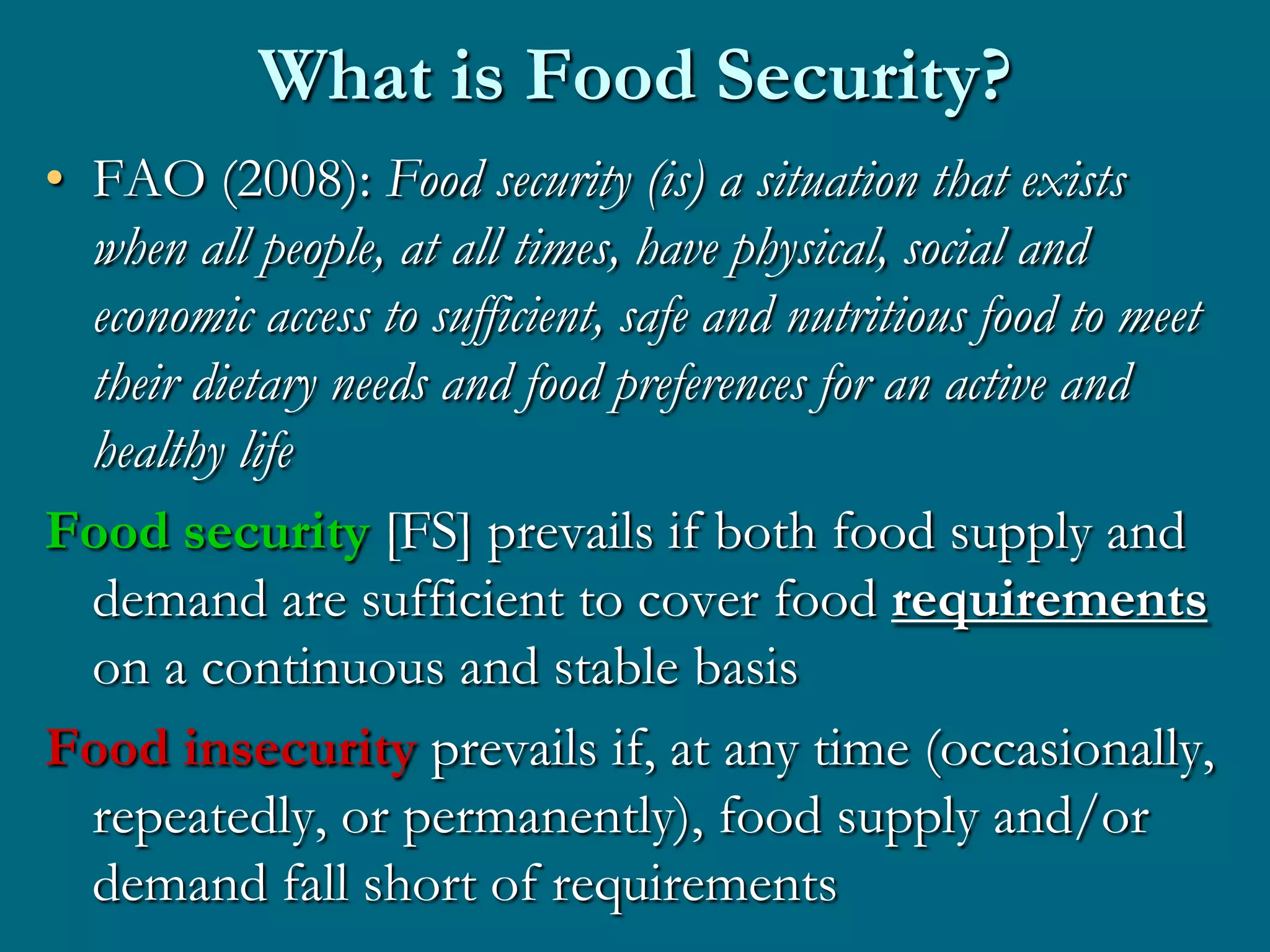 What is Food Security?

• FAO (2008): Food security (is) a situation that exists when all people, at all times, have physical, social and economic access to sufficient, safe and nutritious food to meet their dietary needs and food preferences for an active and healthy life

Food security [FS] prevails if both food supply and demand are sufficient to cover food requirements on a continuous and stable basis

Food insecurity prevails if, at any time (occasionally, repeatedly, or permanently), food supply and/or demand fall short of requirements